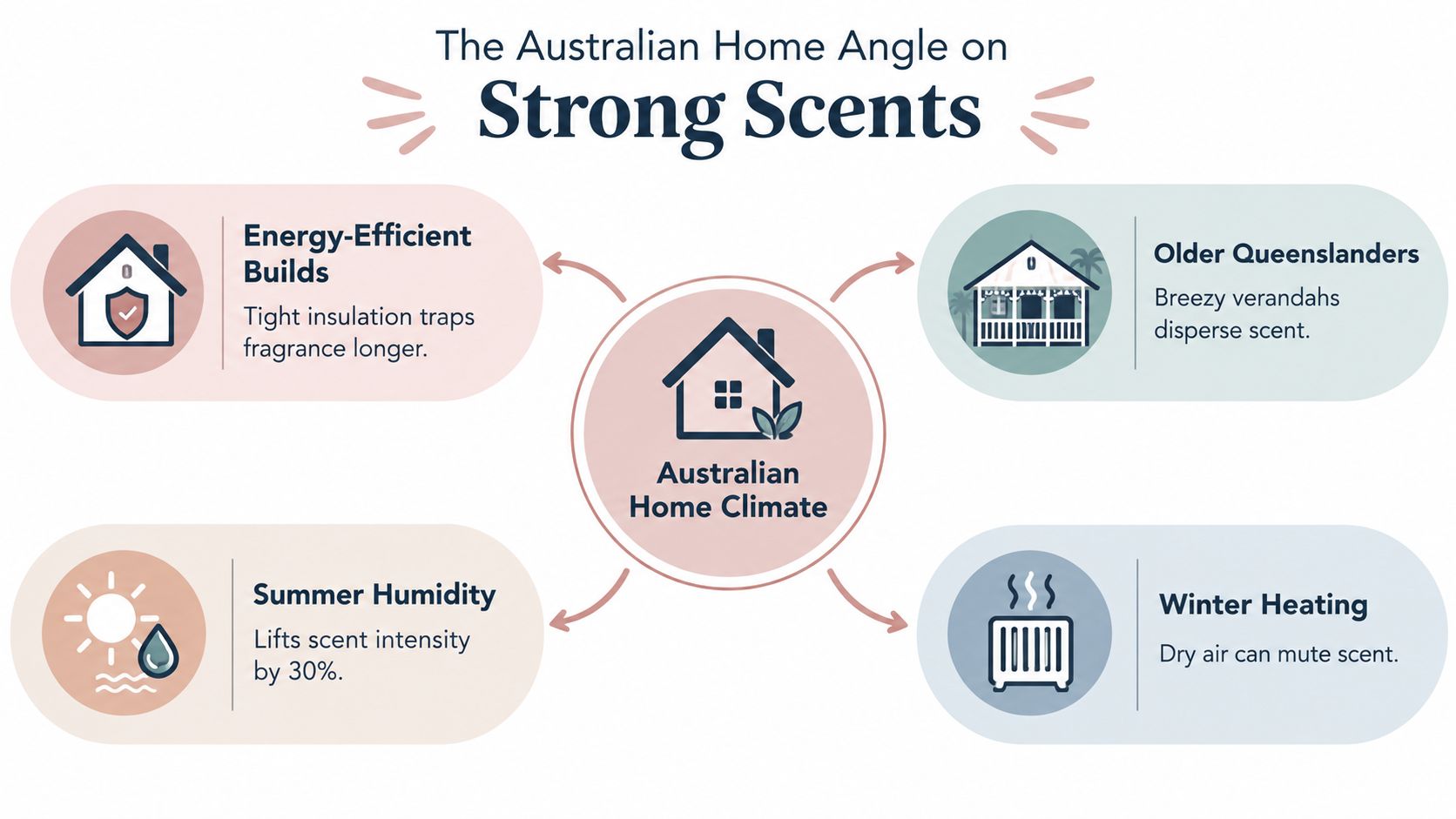 The Australian Home Angle on
Strong Scents

Energy-Efficient Builds
Tight insulation traps fragrance longer.

Older Queenslanders
Breezy verandahs disperse scent.

Australian Home Climate

Summer Humidity
Lifts scent intensity by 30%.

Winter Heating
Dry air can mute scent.